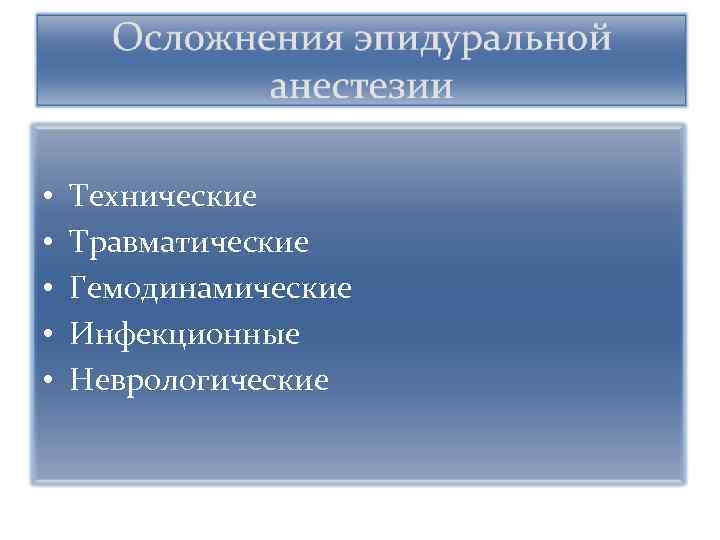 Осложнения эпидуральной анестезии

• Технические
• Травматические
• Гемодинамические
• Инфекционные
• Неврологические